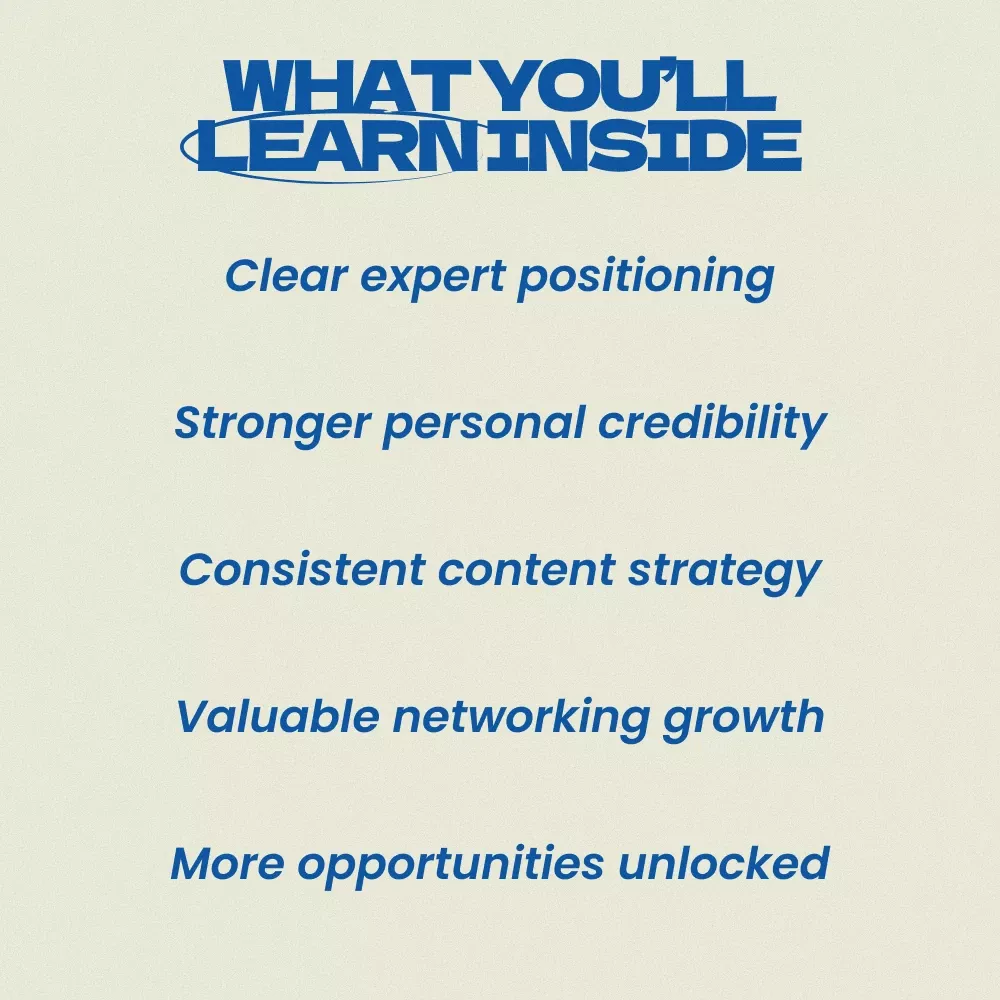 WHAT YOU'LL LEARN INSIDE

Clear expert positioning

Stronger personal credibility

Consistent content strategy

Valuable networking growth

More opportunities unlocked